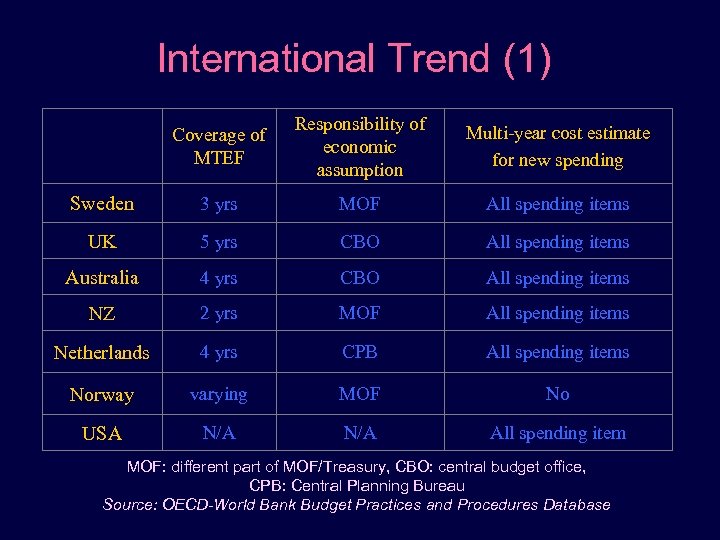 International Trend (1)

| | Coverage of MTEF | Responsibility of economic assumption | Multi-year cost estimate for new spending |
|---|---|---|---|
| Sweden | 3 yrs | MOF | All spending items |
| UK | 5 yrs | CBO | All spending items |
| Australia | 4 yrs | CBO | All spending items |
| NZ | 2 yrs | MOF | All spending items |
| Netherlands | 4 yrs | CPB | All spending items |
| Norway | varying | MOF | No |
| USA | N/A | N/A | All spending item |

MOF: different part of MOF/Treasury, CBO: central budget office, CPB: Central Planning Bureau
Source: OECD-World Bank Budget Practices and Procedures Database